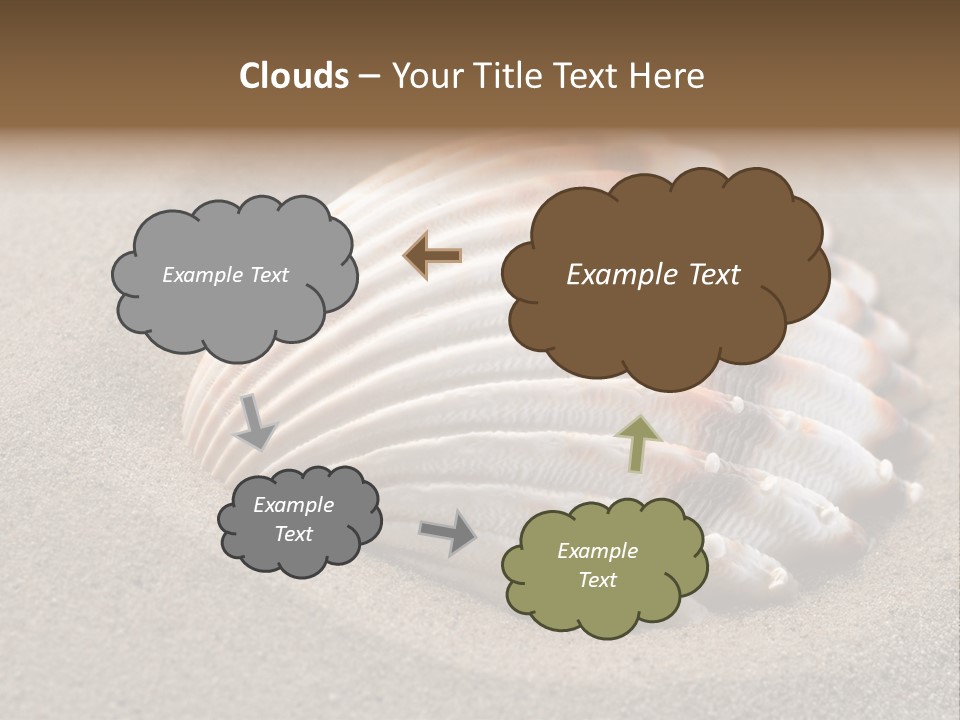 Clouds – Your Title Text Here

Example Text

Example Text

Example Text

Example Text